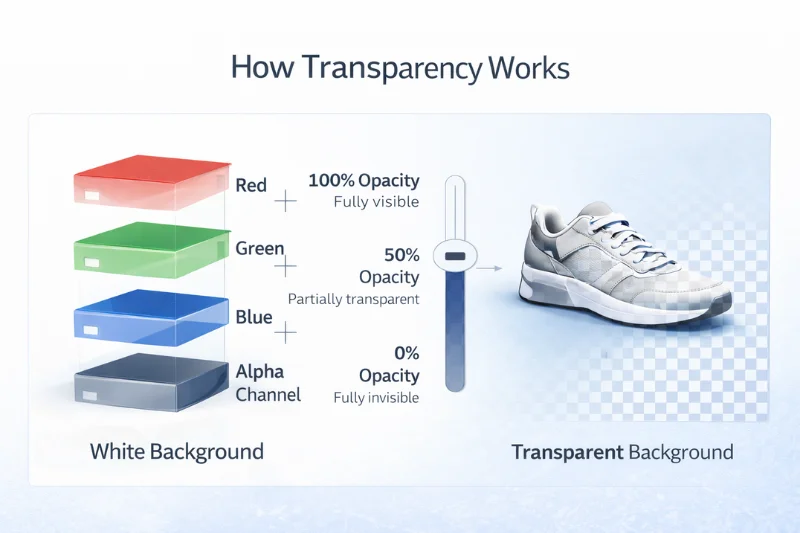 How Transparency Works

Red
+
Green
+
Blue
+
Alpha Channel

100% Opacity
Fully visible

50% Opacity
Partially transparent

0% Opacity
Fully invisible

White Background

Transparent Background